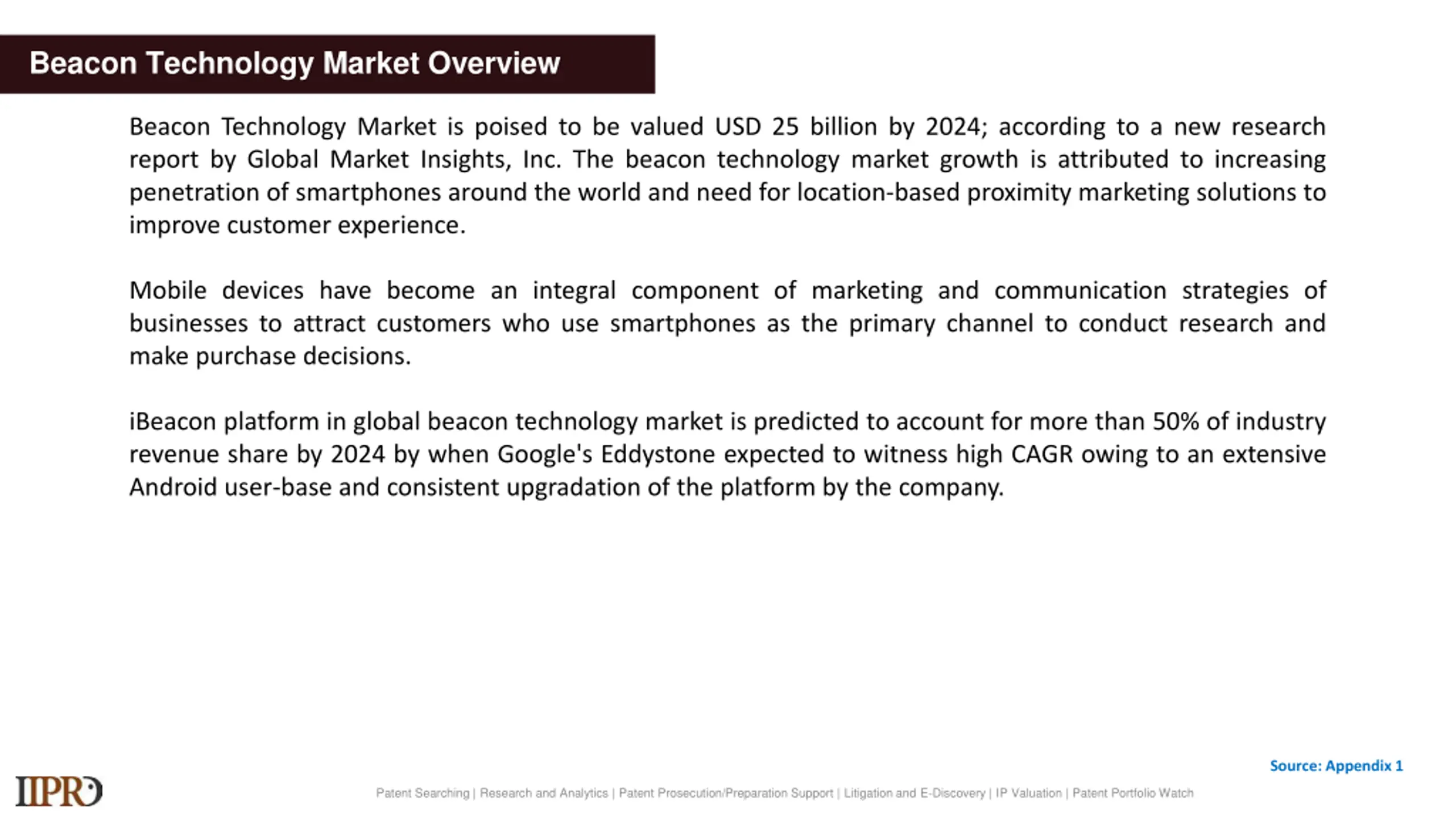 Beacon Technology Market Overview

Beacon Technology Market is poised to be valued USD 25 billion by 2024; according to a new research report by Global Market Insights, Inc. The beacon technology market growth is attributed to increasing penetration of smartphones around the world and need for location-based proximity marketing solutions to improve customer experience.

Mobile devices have become an integral component of marketing and communication strategies of businesses to attract customers who use smartphones as the primary channel to conduct research and make purchase decisions.

iBeacon platform in global beacon technology market is predicted to account for more than 50% of industry revenue share by 2024 by when Google's Eddystone expected to witness high CAGR owing to an extensive Android user-base and consistent upgradation of the platform by the company.

Source: Appendix 1

IIPRD

Patent Searching | Research and Analytics | Patent Prosecution/Preparation Support | Litigation and E-Discovery | IP Valuation | Patent Portfolio Watch